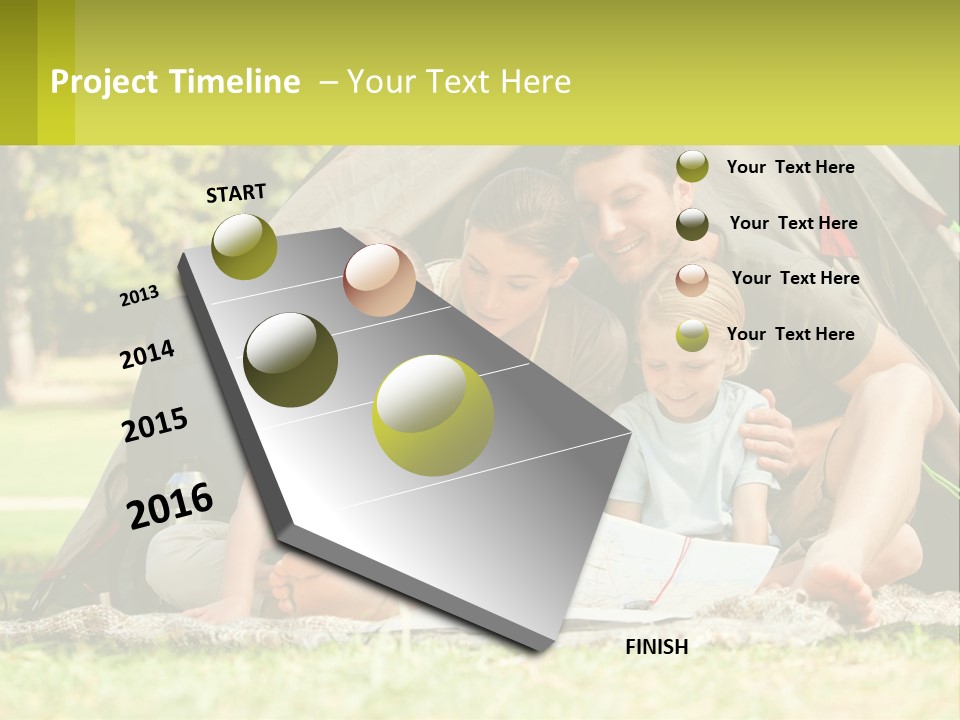 Project Timeline – Your Text Here

START

2013

2014

2015

2016

FINISH

Your Text Here

Your Text Here

Your Text Here

Your Text Here